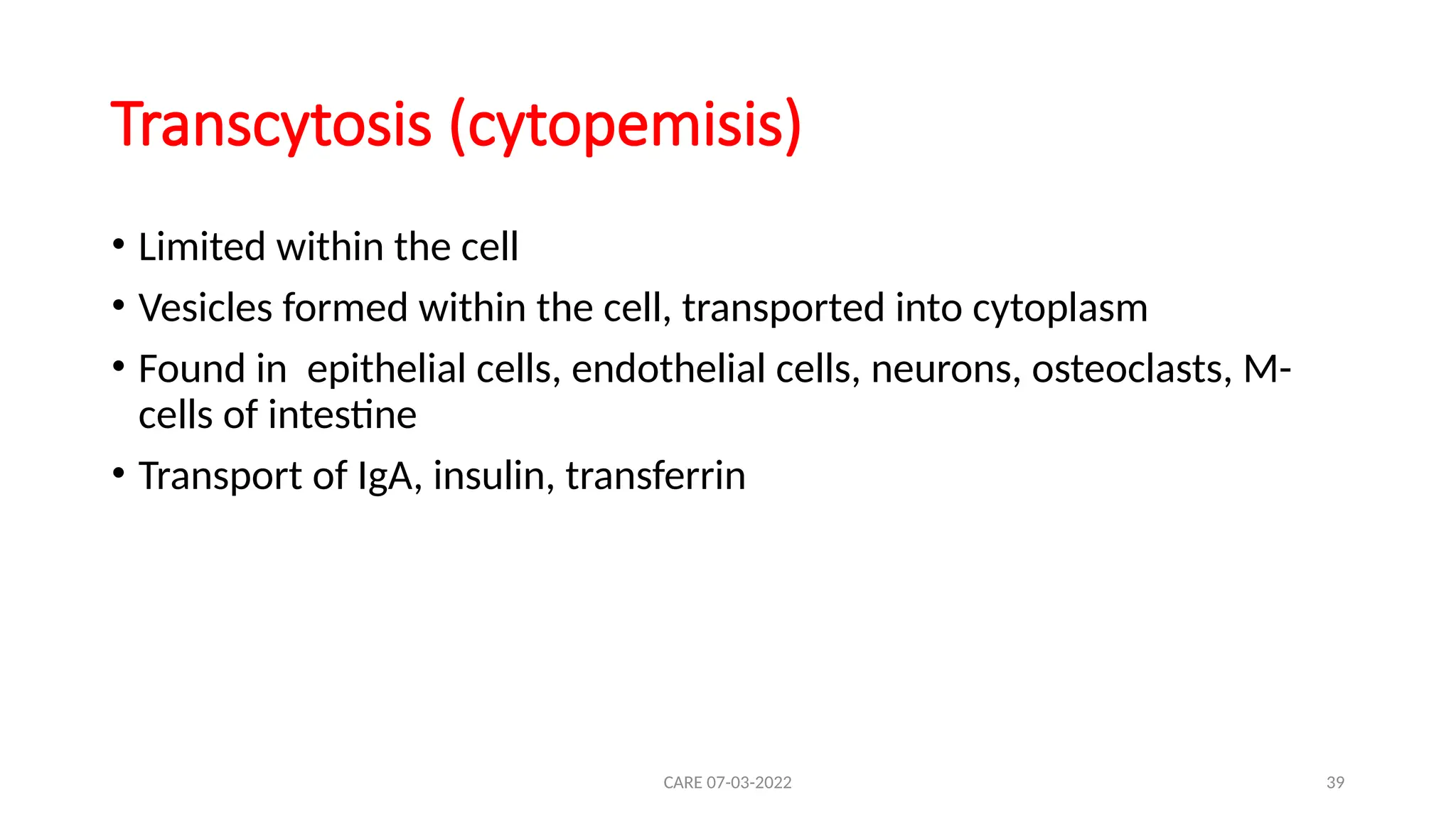 Transcytosis (cytopemisis)

• Limited within the cell
• Vesicles formed within the cell, transported into cytoplasm
• Found in  epithelial cells, endothelial cells, neurons, osteoclasts, M-cells of intestine
• Transport of IgA, insulin, transferrin

CARE 07-03-2022

39